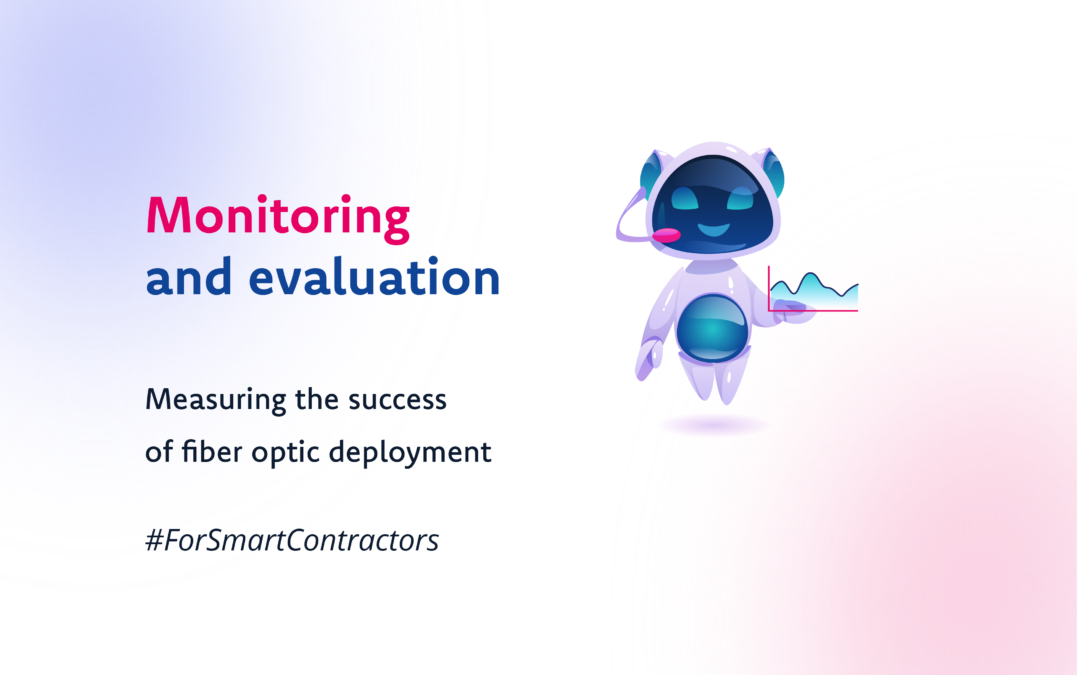 Monitoring
and evaluation

Measuring the success of fiber optic deployment

#ForSmartContractors